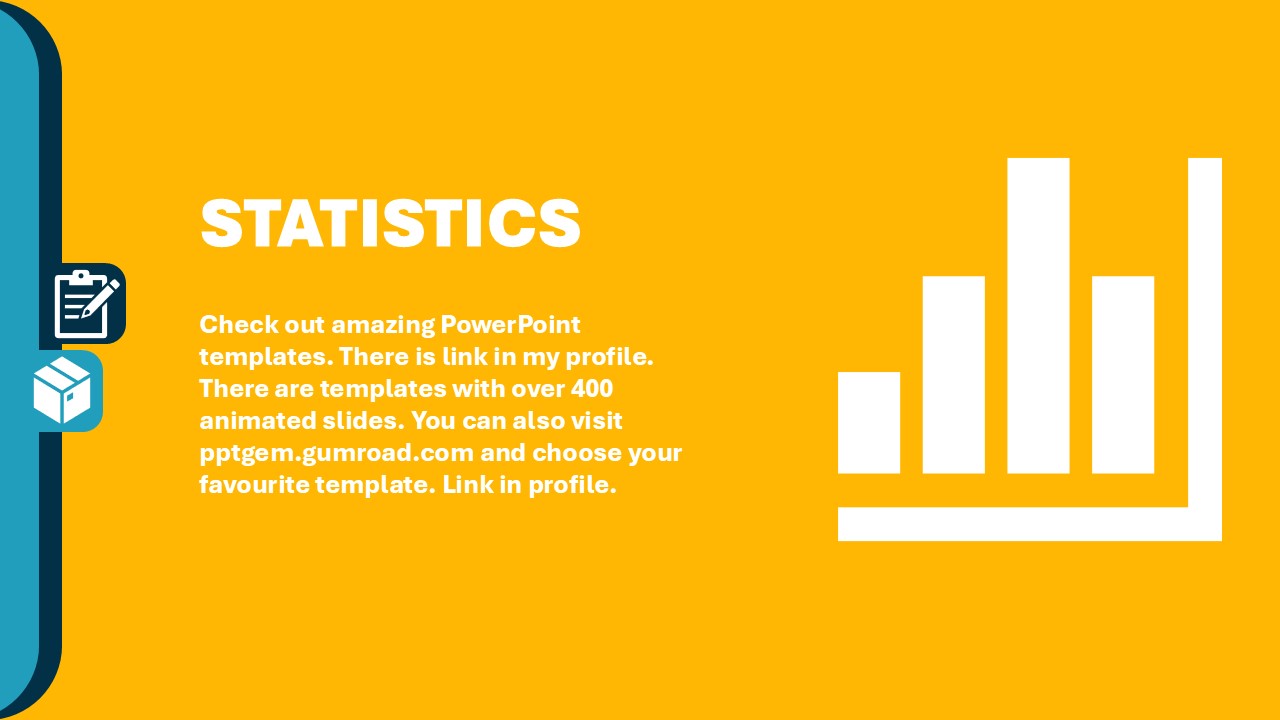 STATISTICS

Check out amazing PowerPoint templates. There is link in my profile. There are templates with over 400 animated slides. You can also visit pptgem.gumroad.com and choose your favourite template. Link in profile.